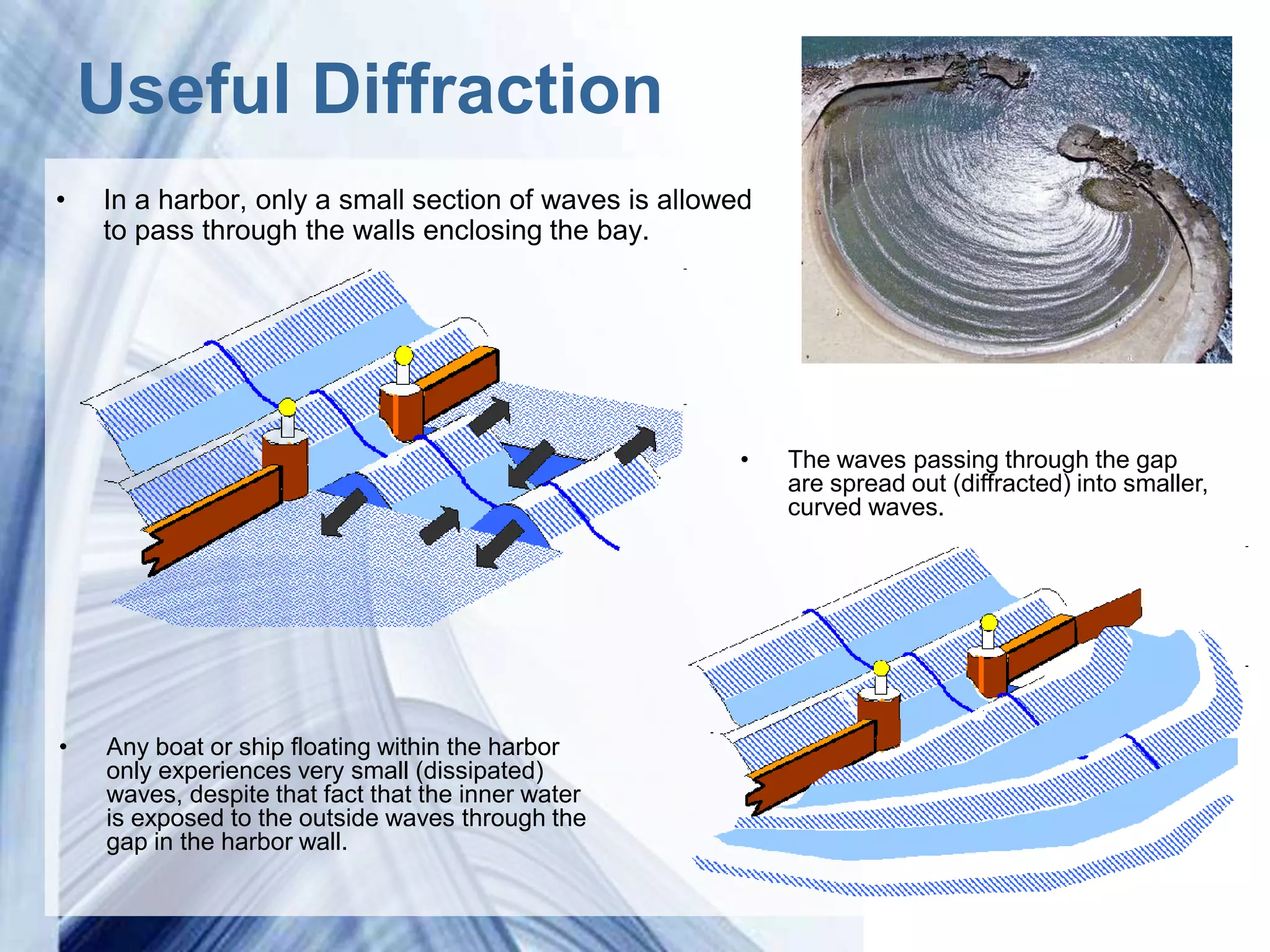 Useful Diffraction

• In a harbor, only a small section of waves is allowed to pass through the walls enclosing the bay.

• The waves passing through the gap are spread out (diffracted) into smaller, curved waves.

• Any boat or ship floating within the harbor only experiences very small (dissipated) waves, despite that fact that the inner water is exposed to the outside waves through the gap in the harbor wall.